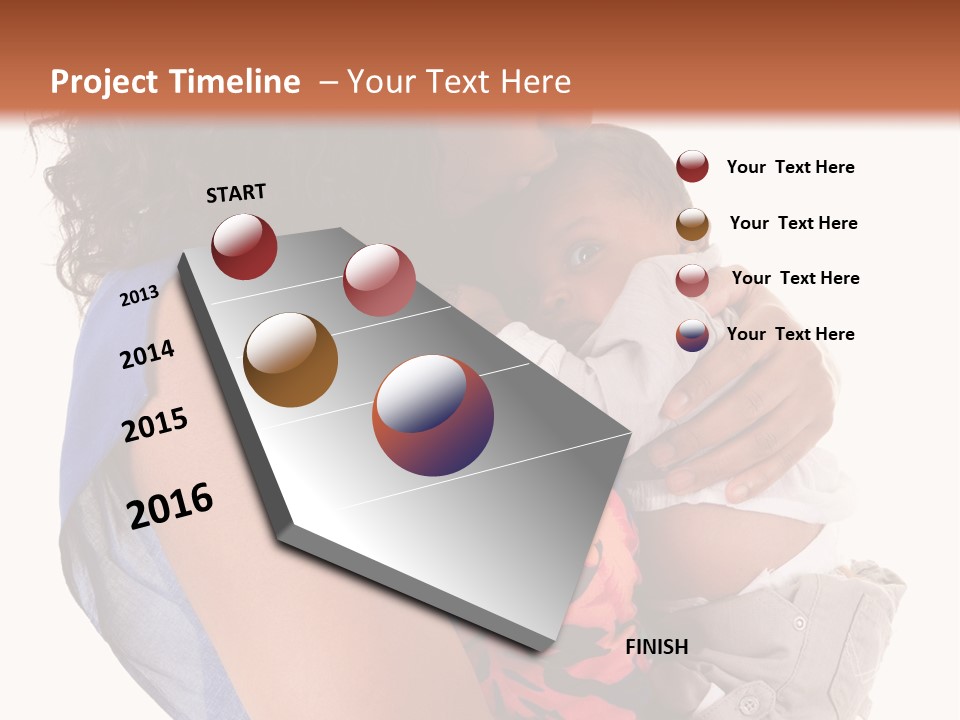 Project Timeline – Your Text Here

START

2013

2014

2015

2016

FINISH

Your Text Here

Your Text Here

Your Text Here

Your Text Here